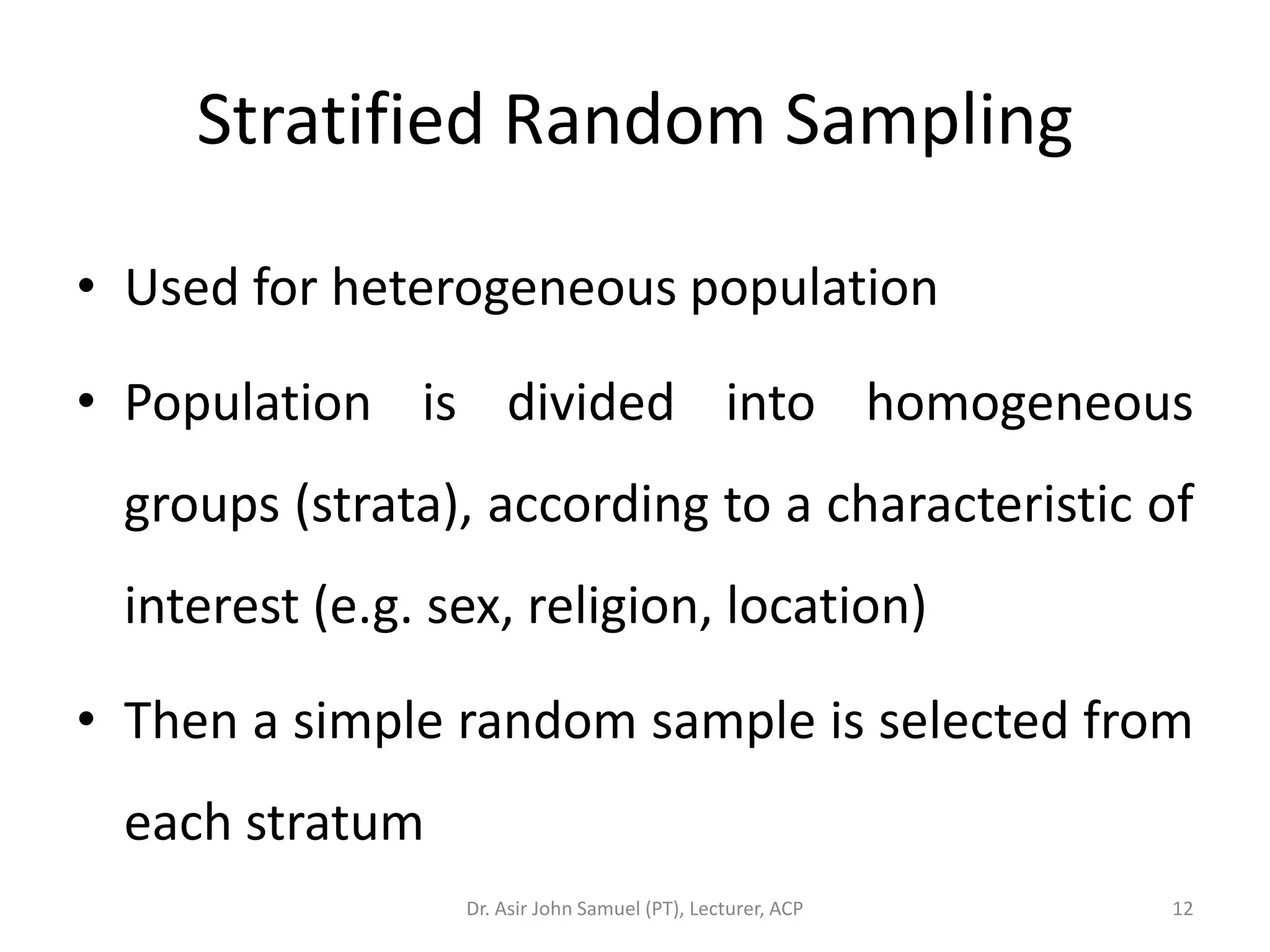 Stratified Random Sampling

• Used for heterogeneous population

• Population is divided into homogeneous groups (strata), according to a characteristic of interest (e.g. sex, religion, location)

• Then a simple random sample is selected from each stratum

Dr. Asir John Samuel (PT), Lecturer, ACP

12